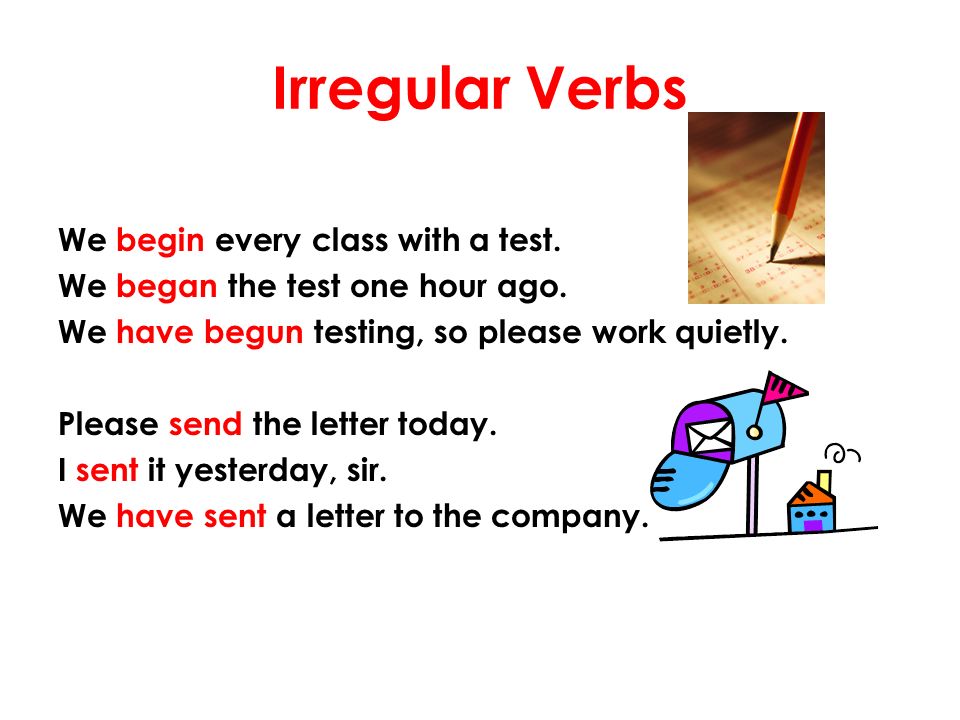 Irregular Verbs

We begin every class with a test.
We began the test one hour ago.
We have begun testing, so please work quietly.

Please send the letter today.
I sent it yesterday, sir.
We have sent a letter to the company.